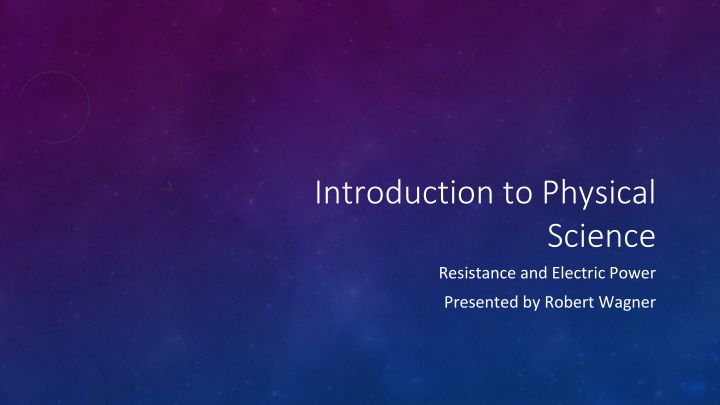 Introduction to Physical Science

Resistance and Electric Power

Presented by Robert Wagner